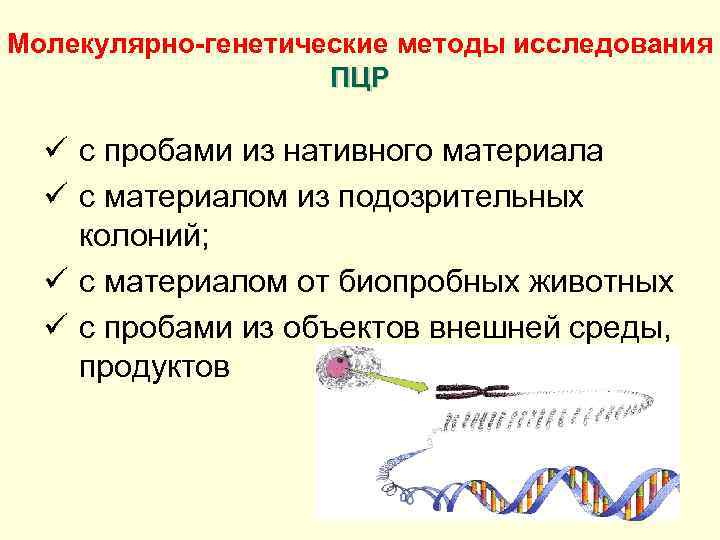 Молекулярно-генетические методы исследования
ПЦР

✓ с пробами из нативного материала
✓ с материалом из подозрительных колоний;
✓ с материалом от биопробных животных
✓ с пробами из объектов внешней среды, продуктов